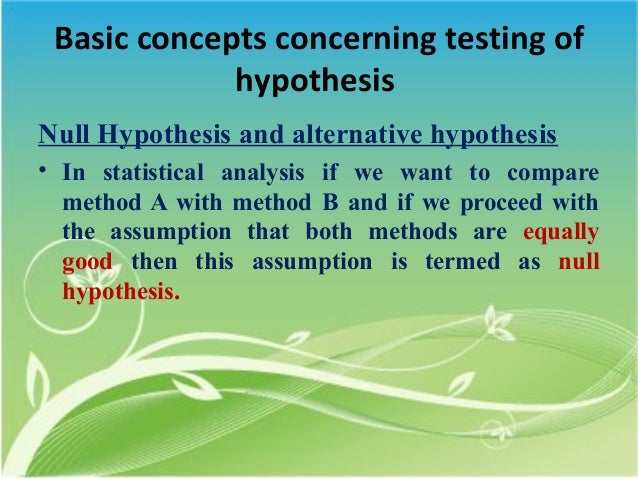 Basic concepts concerning testing of hypothesis

Null Hypothesis and alternative hypothesis

• In statistical analysis if we want to compare method A with method B and if we proceed with the assumption that both methods are equally good then this assumption is termed as null hypothesis.